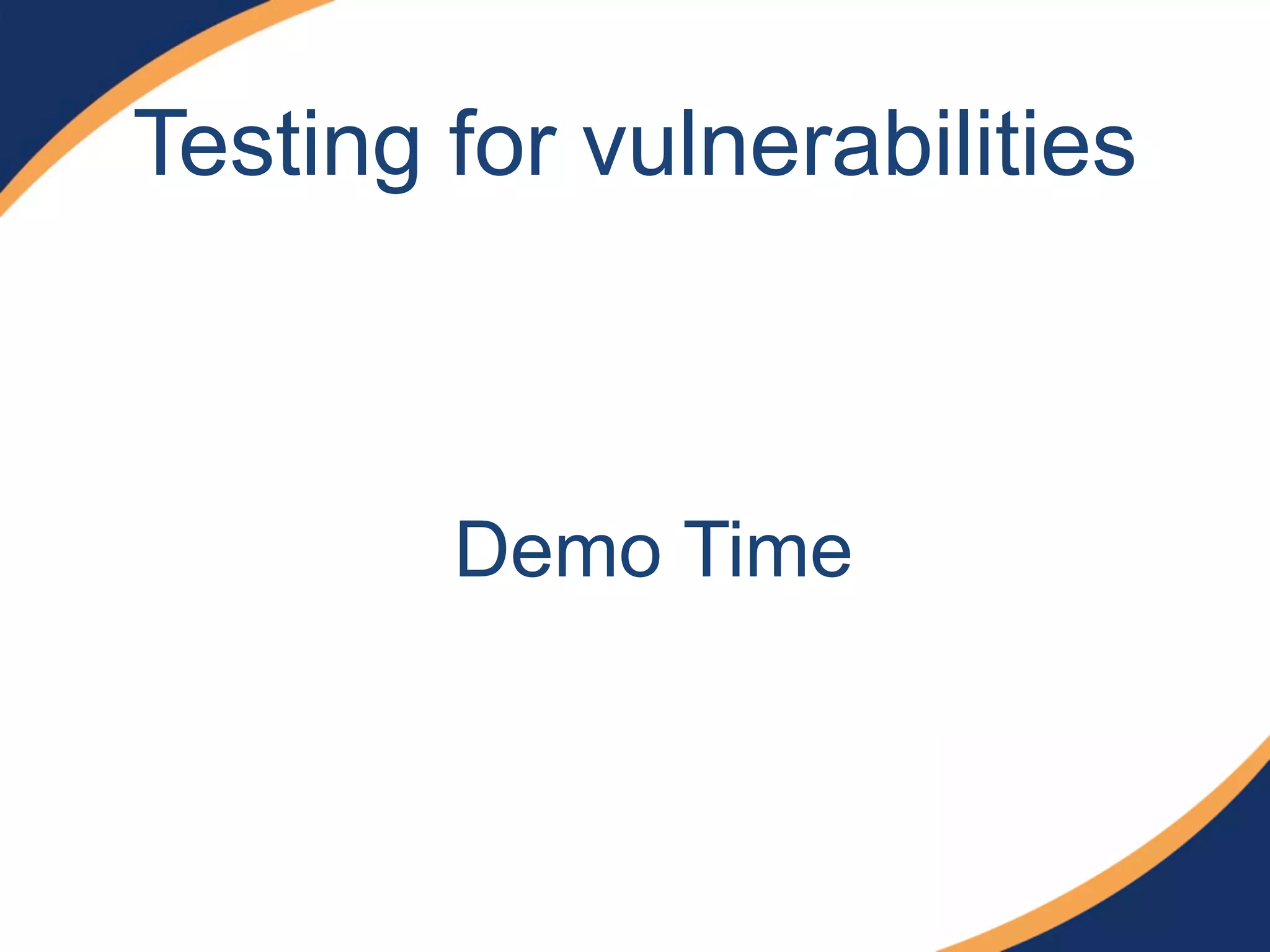 Testing for vulnerabilities

Demo Time